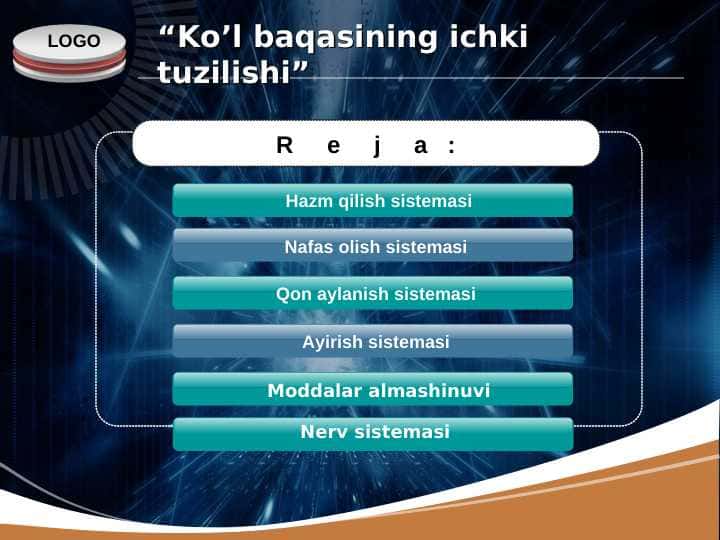 LOGO

“Ko’l baqasining ichki tuzilishi”

R e j a :

Hazm qilish sistemasi

Nafas olish sistemasi

Qon aylanish sistemasi

Ayirish sistemasi

Moddalar almashinuvi

Nerv sistemasi